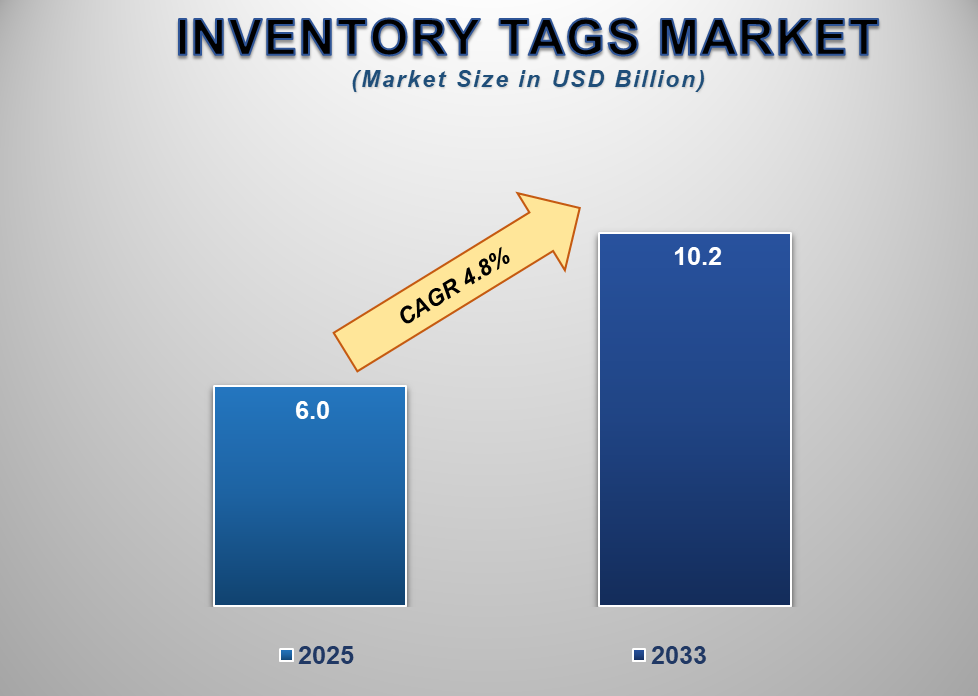 INVENTORY TAGS MARKET
(Market Size in USD Billion)

CAGR 4.8%

6.0

10.2

2025

2033